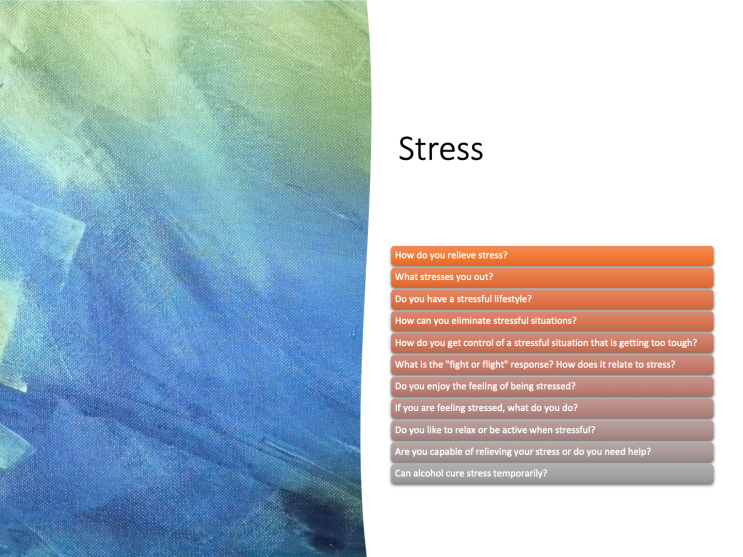 Stress

How do you relieve stress?

What stresses you out?

Do you have a stressful lifestyle?

How can you eliminate stressful situations?

How do you get control of a stressful situation that is getting too tough?

What is the "fight or flight" response? How does it relate to stress?

Do you enjoy the feeling of being stressed?

If you are feeling stressed, what do you do?

Do you like to relax or be active when stressful?

Are you capable of relieving your stress or do you need help?

Can alcohol cure stress temporarily?